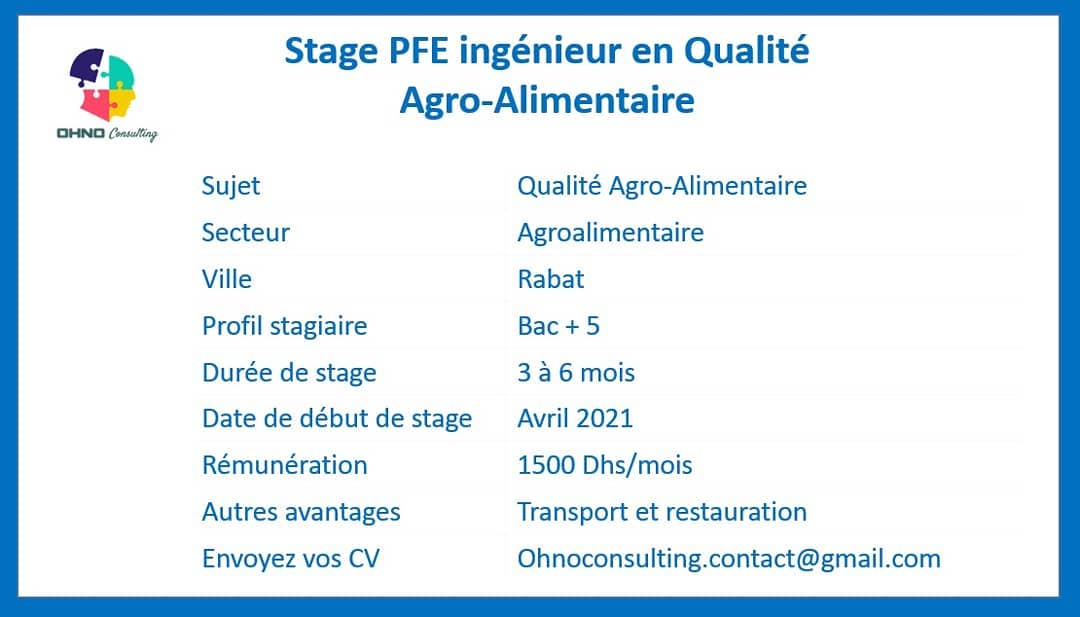 OHNO Consulting

Stage PFE ingénieur en Qualité Agro-Alimentaire

| | |
|---|---|
| Sujet | Qualité Agro-Alimentaire |
| Secteur | Agroalimentaire |
| Ville | Rabat |
| Profil stagiaire | Bac + 5 |
| Durée de stage | 3 à 6 mois |
| Date de début de stage | Avril 2021 |
| Rémunération | 1500 Dhs/mois |
| Autres avantages | Transport et restauration |
| Envoyez vos CV | Ohnoconsulting.contact@gmail.com |